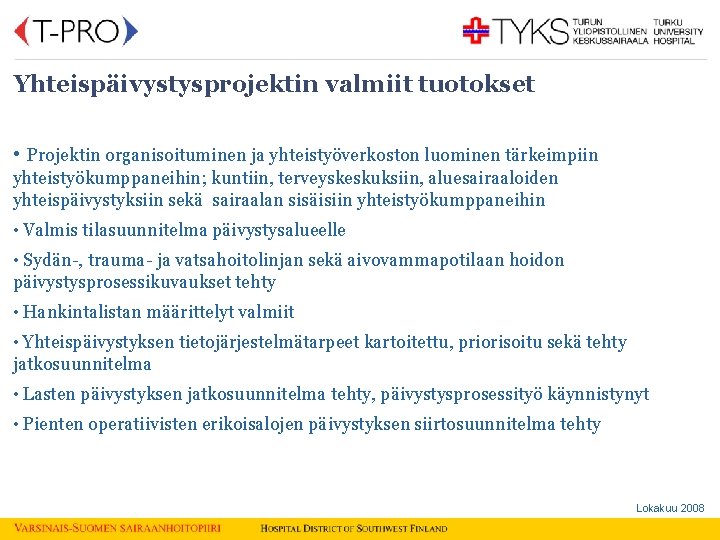 T-PRO

TYKS TURUN YLIOPISTOLLINEN KESKUSSAIRAALA TURKU UNIVERSITY HOSPITAL

Yhteispäivystysprojektin valmiit tuotokset

• Projektin organisoituminen ja yhteistyöverkoston luominen tärkeimpiin yhteistyökumppaneihin; kuntiin, terveyskeskuksiin, aluesairaaloiden yhteispäivystyksiin sekä sairaalan sisäisiin yhteistyökumppaneihin

• Valmis tilasuunnitelma päivystysalueelle

• Sydän-, trauma- ja vatsahoitolinjan sekä aivovammapotilaan hoidon päivystysprosessikuvaukset tehty

• Hankintalistan määrittelyt valmiit

• Yhteispäivystyksen tietojärjestelmätarpeet kartoitettu, priorisoitu sekä tehty jatkosuunnitelma

• Lasten päivystyksen jatkosuunnitelma tehty, päivystysprosessityö käynnistynyt

• Pienten operatiivisten erikoisalojen päivystyksen siirtosuunnitelma tehty

Lokakuu 2008

VARSINAIS-SUOMEN SAIRAANHOITOPIIRI HOSPITAL DISTRICT OF SOUTHWEST FINLAND